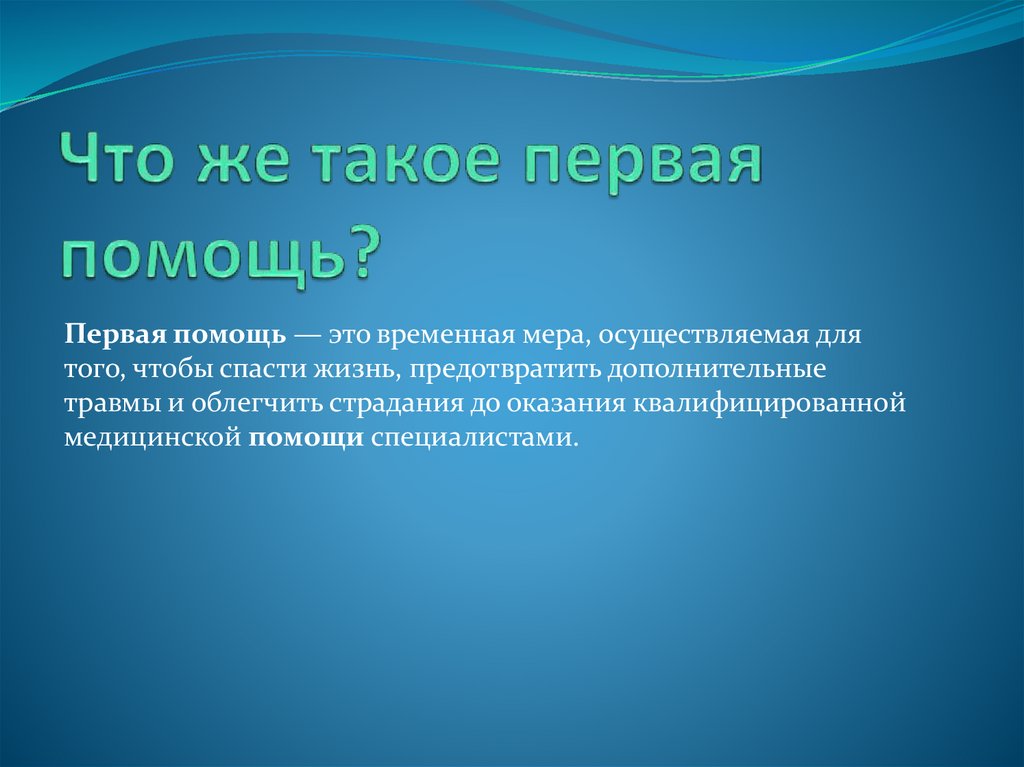 Что же такое первая помощь?

Первая помощь — это временная мера, осуществляемая для того, чтобы спасти жизнь, предотвратить дополнительные травмы и облегчить страдания до оказания квалифицированной медицинской помощи специалистами.